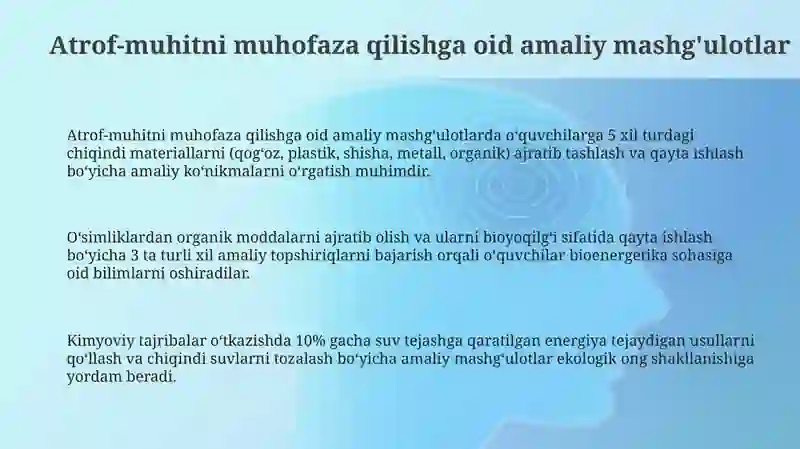 Atrof-muhitni muhofaza qilishga oid amaliy mashg'ulotlar

Atrof-muhitni muhofaza qilishga oid amaliy mashg'ulotlarda o'quvchilarga 5 xil turdagi chiqindi materiallarni (qog'oz, plastik, shisha, metall, organik) ajratib tashlash va qayta ishlash bo'yicha amaliy ko'nikmalarni o'rgatish muhimdir.

O'simliklardan organik moddalarni ajratib olish va ularni bioyoqilg'i sifatida qayta ishlash bo'yicha 3 ta turli xil amaliy topshiriqlarni bajarish orqali o'quvchilar bioenergetika sohasiga oid bilimlarni oshiradilar.

Kimyoviy tajribalar o'tkazishda 10% gacha suv tejashga qaratilgan energiya tejaydigan usullarni qo'llash va chiqindi suvlarni tozalash bo'yicha amaliy mashg'ulotlar ekologik ong shakllanishiga yordam beradi.